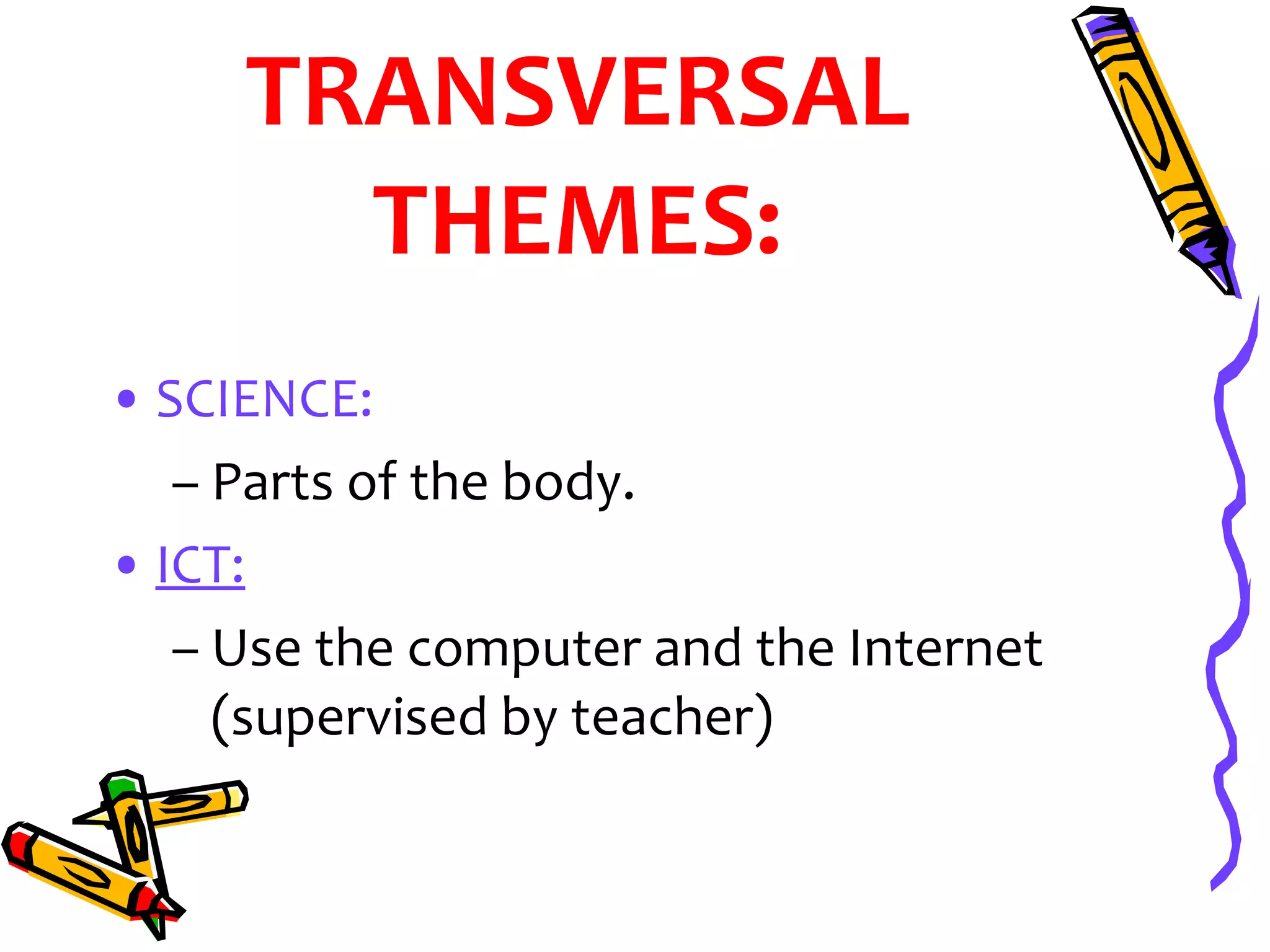 TRANSVERSAL THEMES:

• SCIENCE:
– Parts of the body.
• ICT:
– Use the computer and the Internet (supervised by teacher)